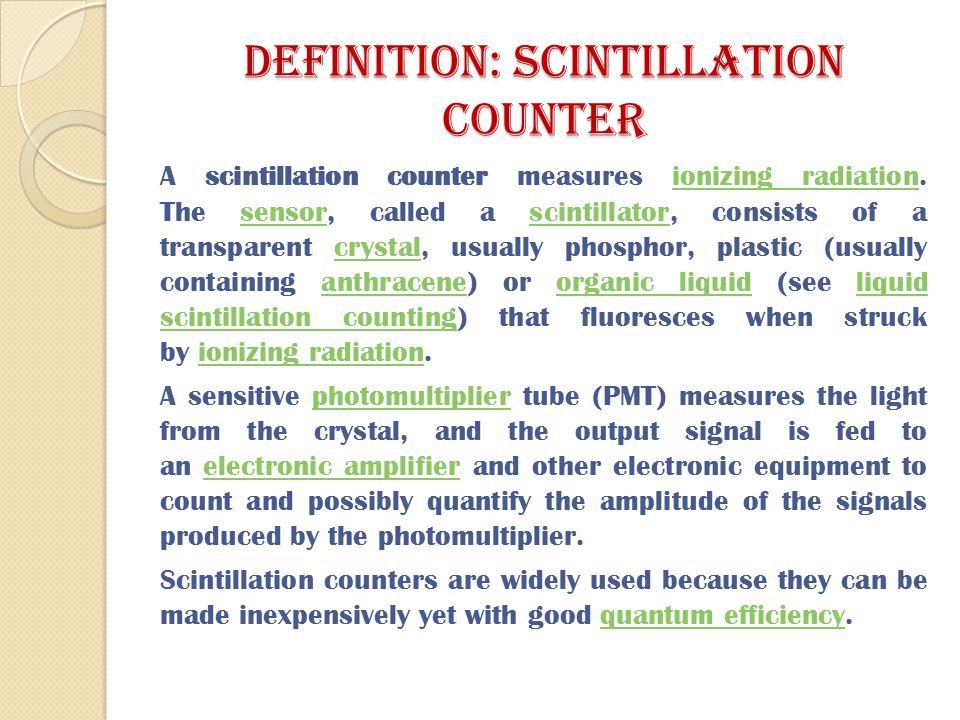 DEFINITION: SCINTILLATION COUNTER

A scintillation counter measures ionizing radiation. The sensor, called a scintillator, consists of a transparent crystal, usually phosphor, plastic (usually containing anthracene) or organic liquid (see liquid scintillation counting) that fluoresces when struck by ionizing radiation.

A sensitive photomultiplier tube (PMT) measures the light from the crystal, and the output signal is fed to an electronic amplifier and other electronic equipment to count and possibly quantify the amplitude of the signals produced by the photomultiplier.

Scintillation counters are widely used because they can be made inexpensively yet with good quantum efficiency.